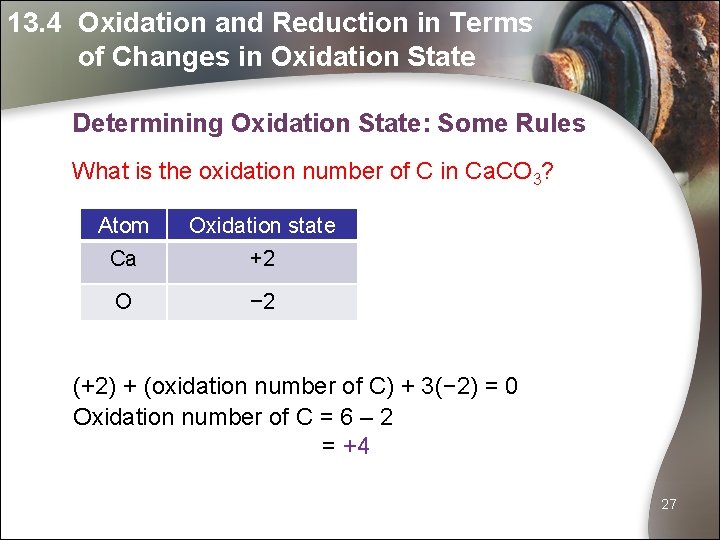 13.4 Oxidation and Reduction in Terms of Changes in Oxidation State

Determining Oxidation State: Some Rules

What is the oxidation number of C in $CaCO_3$?

| Atom | Oxidation state |
|---|---|
| Ca | +2 |
| O | −2 |

(+2) + (oxidation number of C) + 3(−2) = 0
Oxidation number of C = 6 – 2
= +4

27